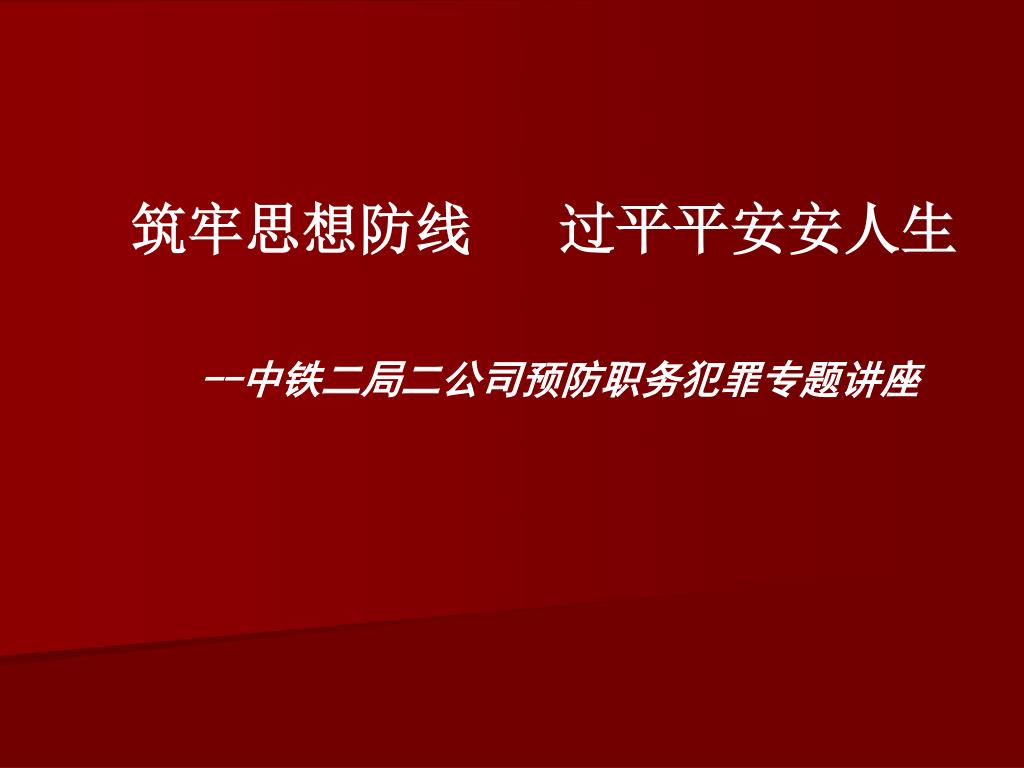 筑牢思想防线　过平平安安人生

--中铁二局二公司预防职务犯罪专题讲座